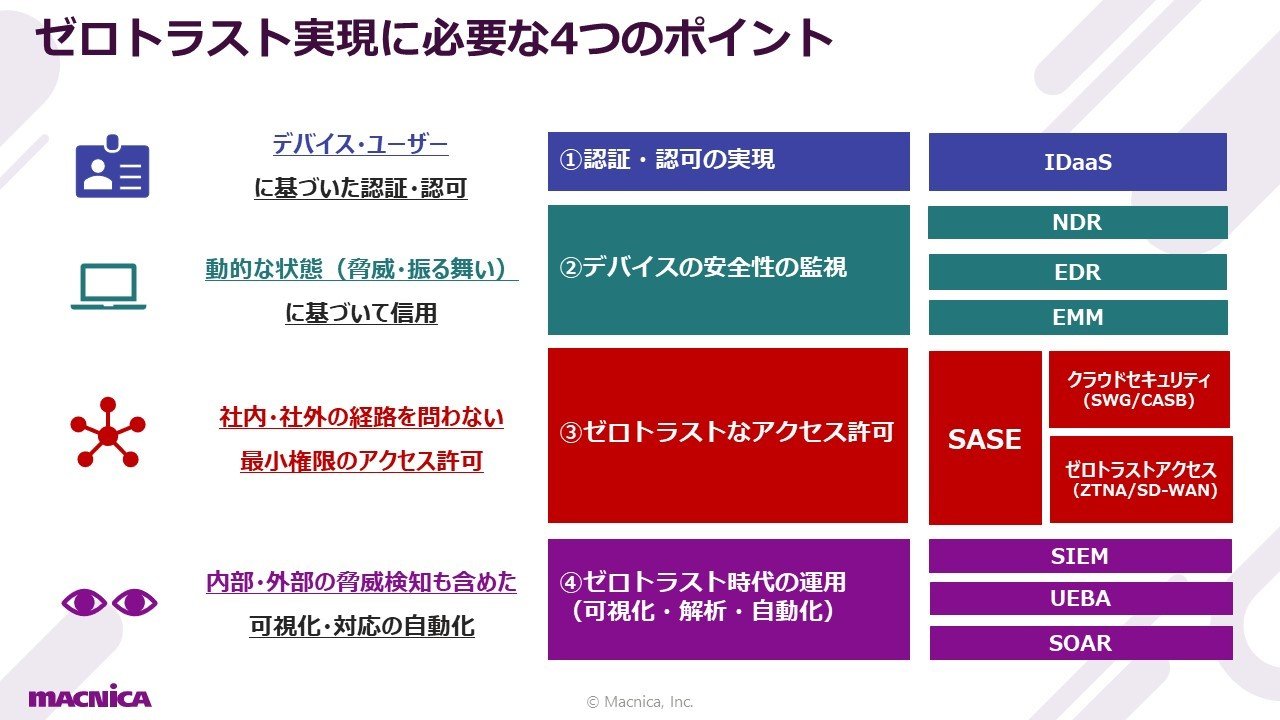 ゼロトラスト実現に必要な4つのポイント

デバイス・ユーザー
に基づいた認証・認可

①認証・認可の実現

IDaaS

動的な状態（脅威・振る舞い）
に基づいて信用

②デバイスの安全性の監視

NDR

EDR

EMM

社内・社外の経路を問わない
最小権限のアクセス許可

③ゼロトラストなアクセス許可

SASE

クラウドセキュリティ
(SWG/CASB)

ゼロトラストアクセス
(ZTNA/SD-WAN)

内部・外部の脅威検知も含めた
可視化・対応の自動化

④ゼロトラスト時代の運用
（可視化・解析・自動化）

SIEM

UEBA

SOAR

MACNICA

© Macnica, Inc.